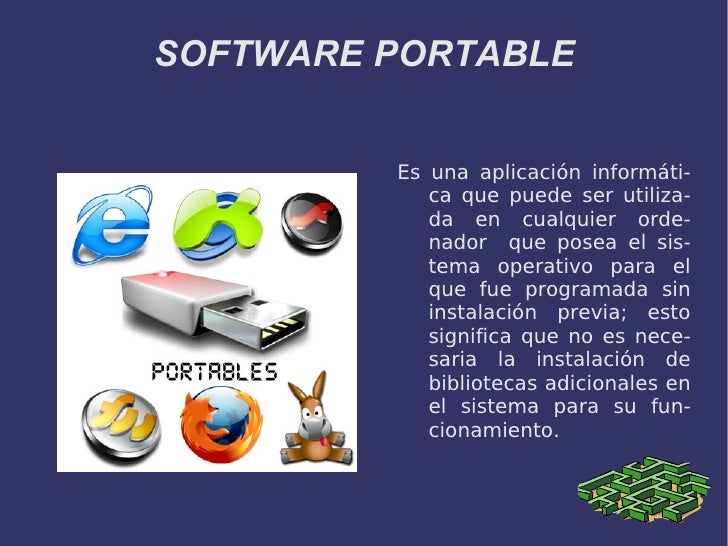 SOFTWARE PORTABLE

PORTABLES

Es una aplicación informática que puede ser utilizada en cualquier ordenador que posea el sistema operativo para el que fue programada sin instalación previa; esto significa que no es necesaria la instalación de bibliotecas adicionales en el sistema para su funcionamiento.